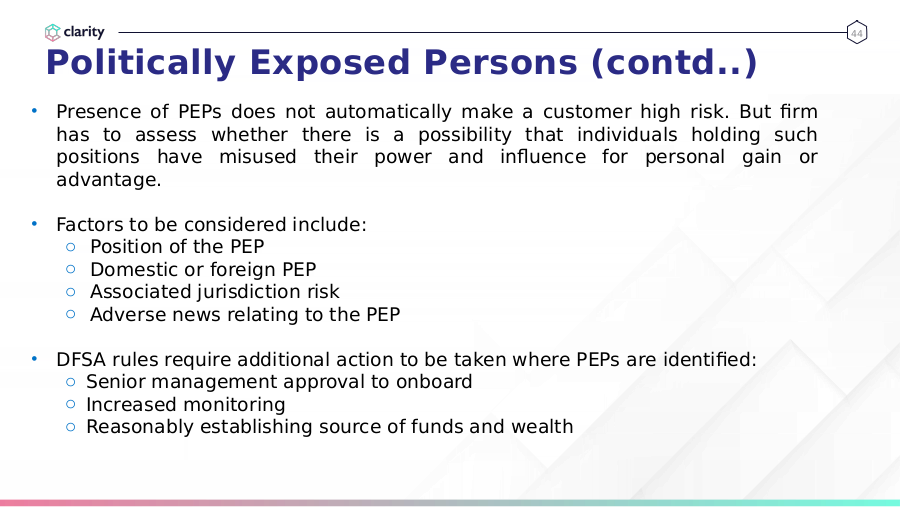 clarity

44

Politically Exposed Persons (contd..)

• Presence of PEPs does not automatically make a customer high risk. But firm has to assess whether there is a possibility that individuals holding such positions have misused their power and influence for personal gain or advantage.

• Factors to be considered include:
○ Position of the PEP
○ Domestic or foreign PEP
○ Associated jurisdiction risk
○ Adverse news relating to the PEP

• DFSA rules require additional action to be taken where PEPs are identified:
○ Senior management approval to onboard
○ Increased monitoring
○ Reasonably establishing source of funds and wealth